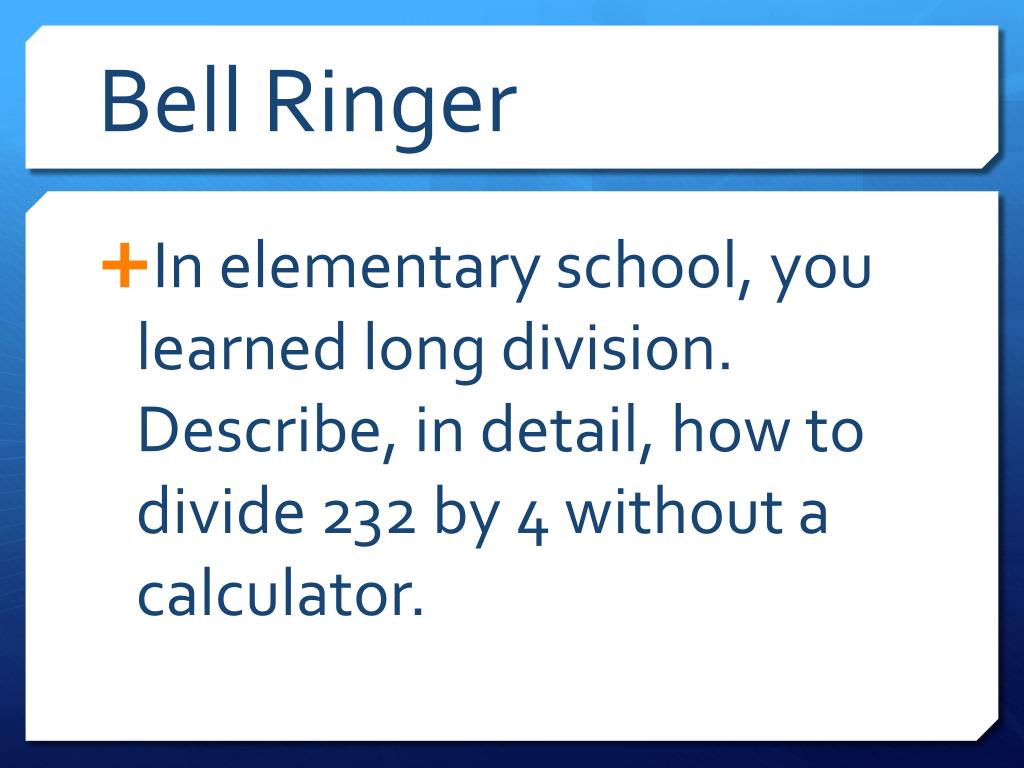 Bell Ringer

+In elementary school, you learned long division. Describe, in detail, how to divide 232 by 4 without a calculator.